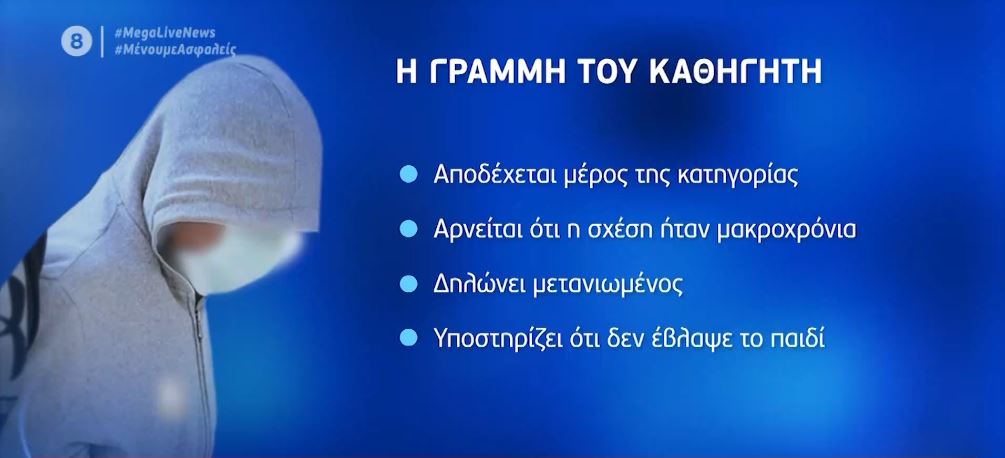 8
#MegaLiveNews
#ΜένουμεΑσφαλείς

Η ΓΡΑΜΜΗ ΤΟΥ ΚΑΘΗΓΗΤΗ

Αποδέχεται μέρος της κατηγορίας

Αρνείται ότι η σχέση ήταν μακροχρόνια

Δηλώνει μετανιωμένος

Υποστηρίζει ότι δεν έβλαψε το παιδί